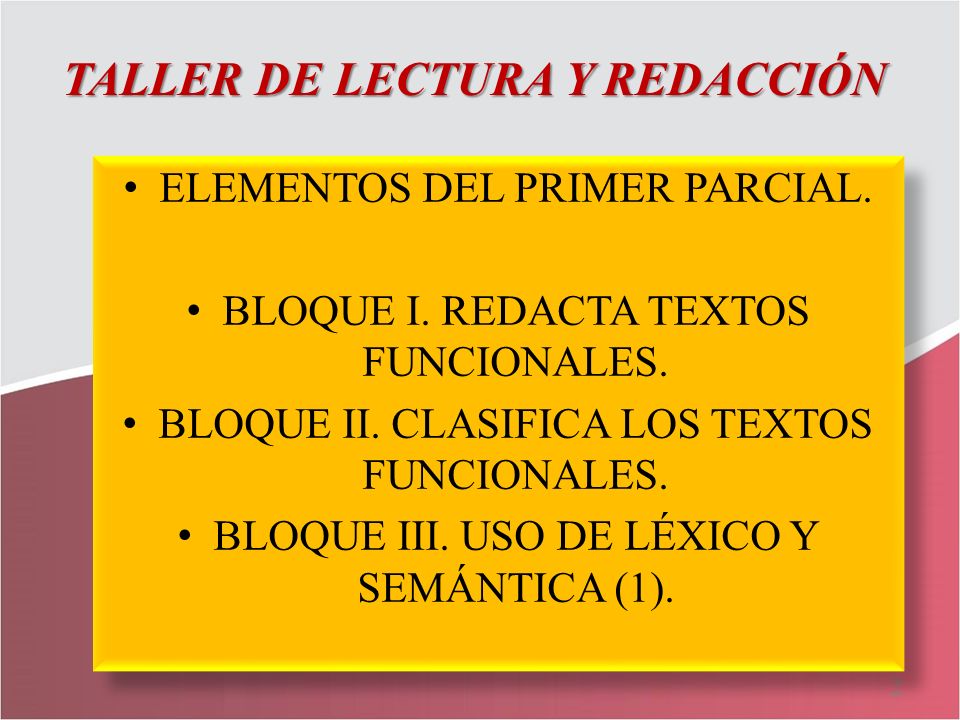 TALLER DE LECTURA Y REDACCIÓN

• ELEMENTOS DEL PRIMER PARCIAL.

• BLOQUE I. REDACTA TEXTOS FUNCIONALES.

• BLOQUE II. CLASIFICA LOS TEXTOS FUNCIONALES.

• BLOQUE III. USO DE LÉXICO Y SEMÁNTICA (1).